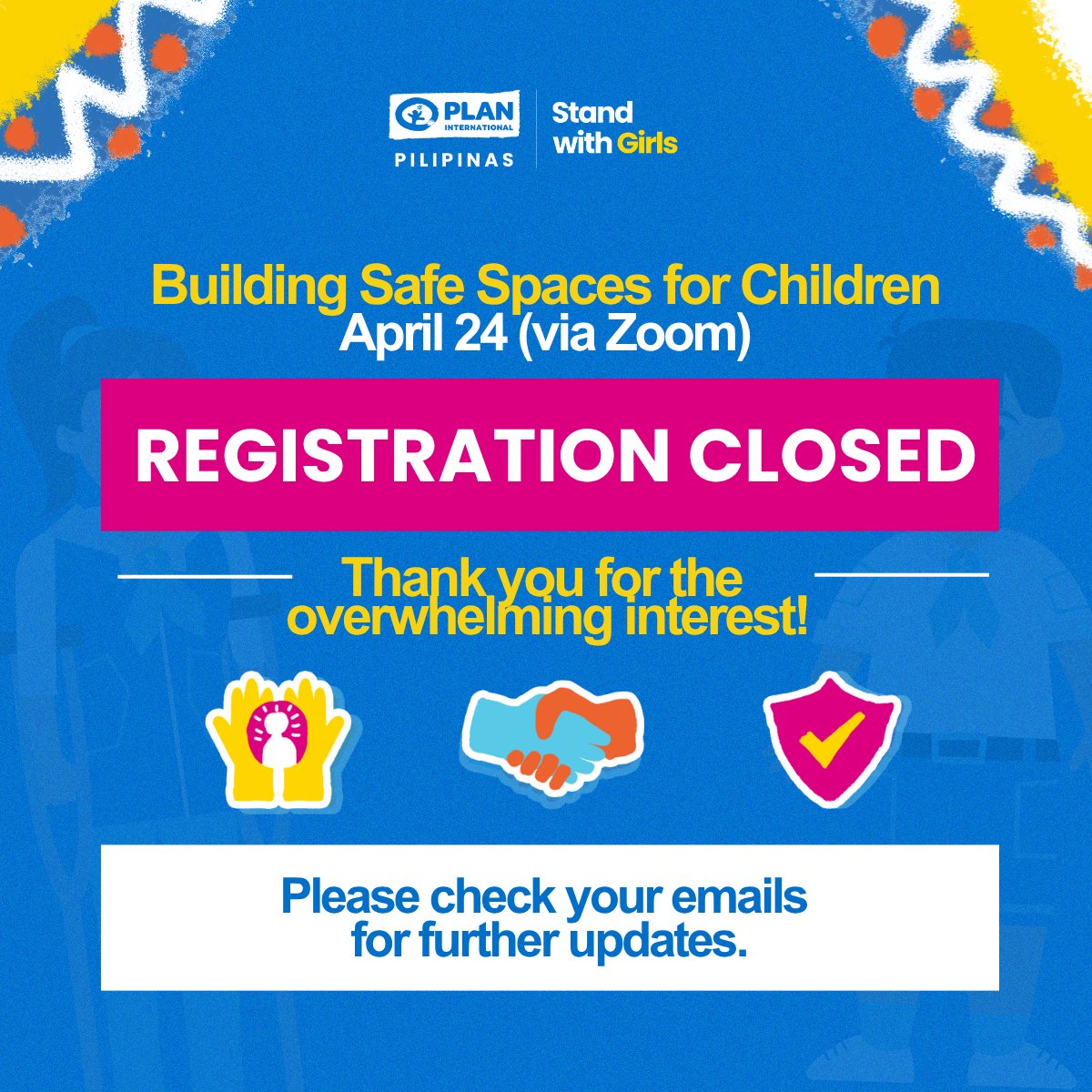 PLAN INTERNATIONAL
PILIPINAS

Stand with Girls

Building Safe Spaces for Children
April 24 (via Zoom)

REGISTRATION CLOSED

Thank you for the overwhelming interest!

Please check your emails for further updates.